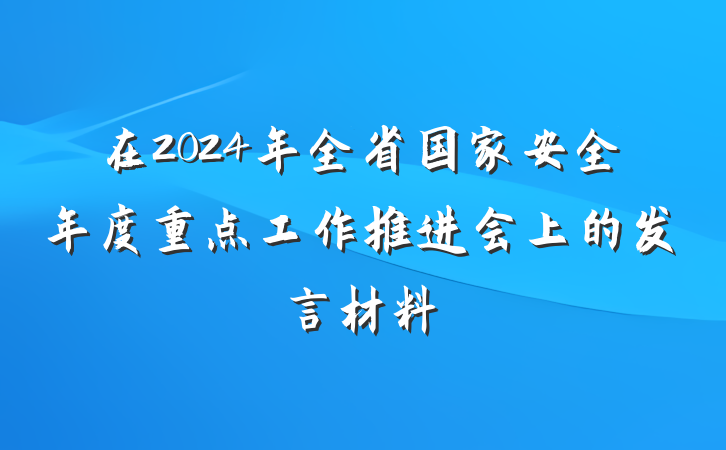 在2024年全省国家安全年度重点工作推进会上的发言材料